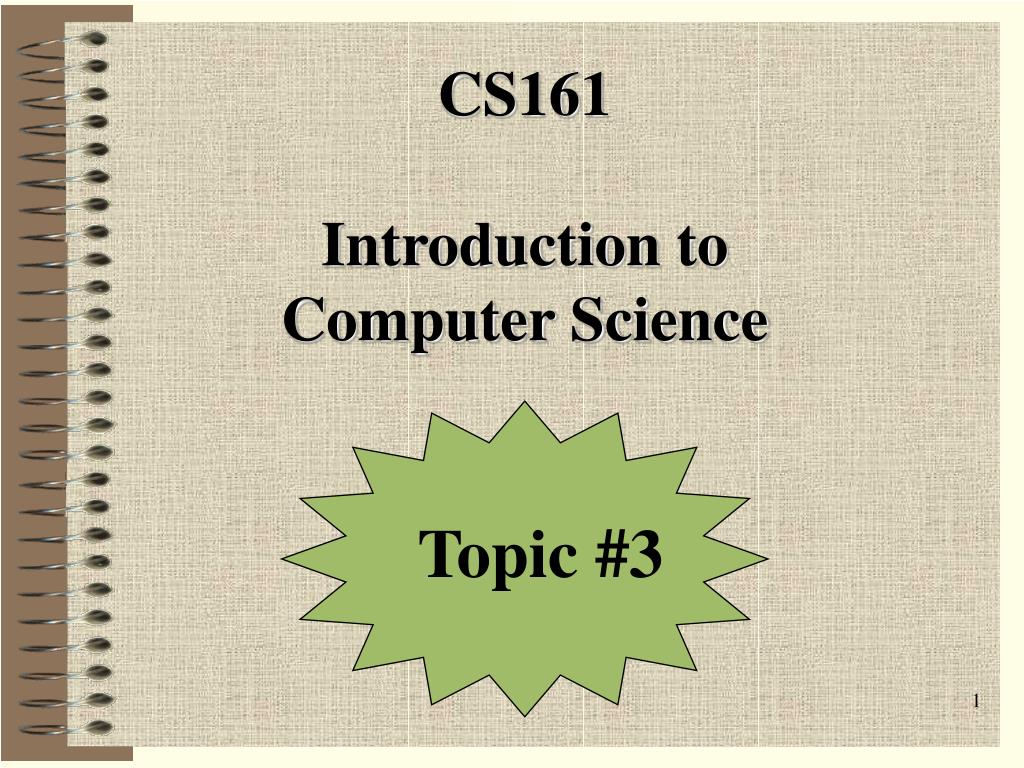 CS161

Introduction to Computer Science

Topic #3

1